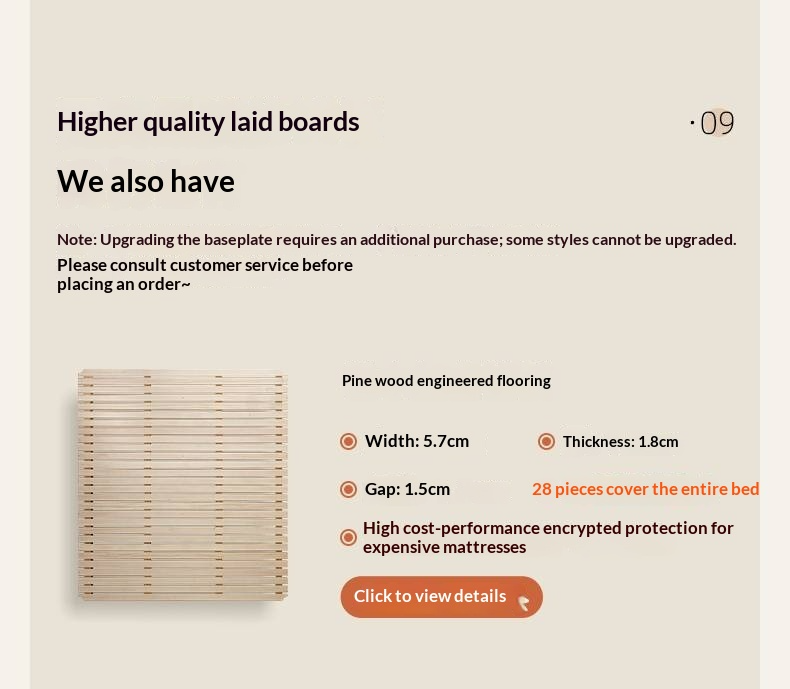 Higher quality laid boards

·09

We also have

Note: Upgrading the baseplate requires an additional purchase; some styles cannot be upgraded.
Please consult customer service before placing an order~

Pine wood engineered flooring

Width: 5.7cm

Thickness: 1.8cm

Gap: 1.5cm

28 pieces cover the entire bed

High cost-performance encrypted protection for expensive mattresses

Click to view details